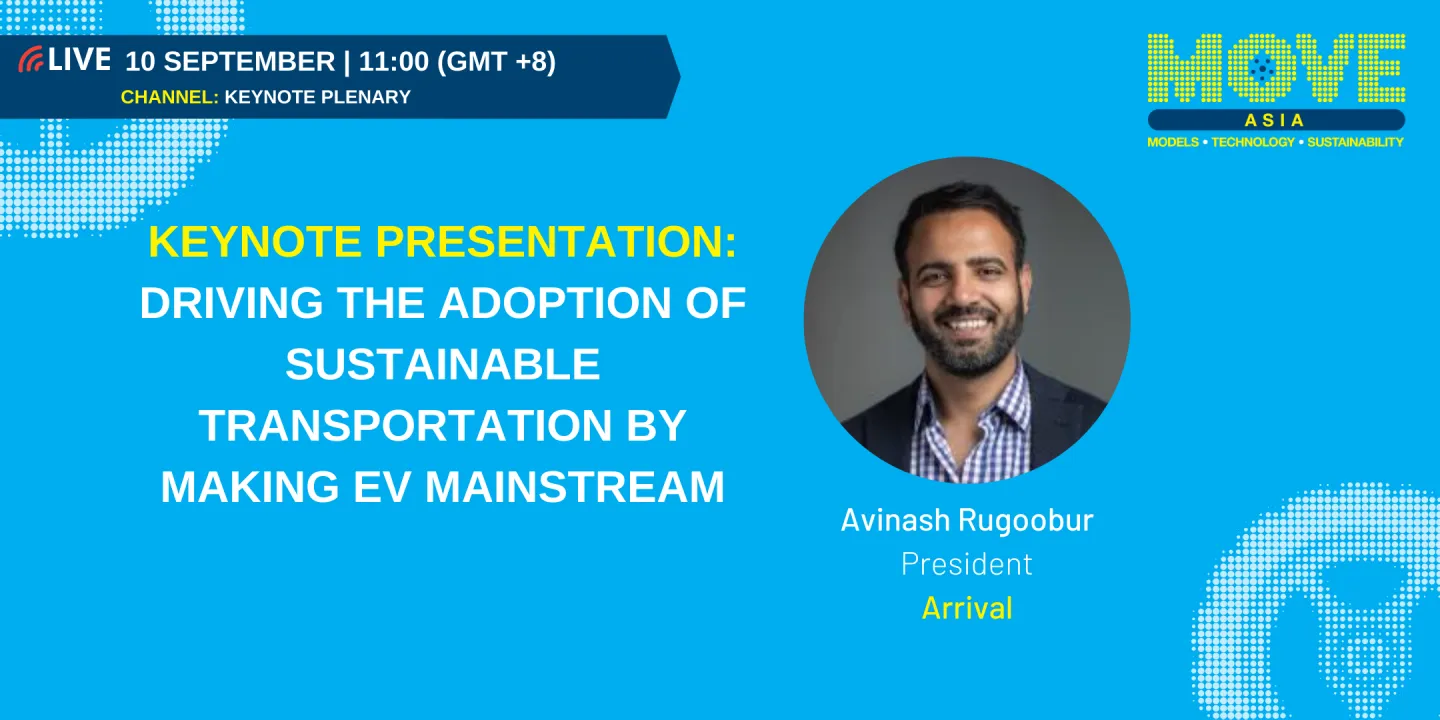 LIVE 10 SEPTEMBER | 11:00 (GMT +8)
CHANNEL: KEYNOTE PLENARY

MOVE
ASIA
MODELS • TECHNOLOGY • SUSTAINABILITY

KEYNOTE PRESENTATION:
DRIVING THE ADOPTION OF SUSTAINABLE TRANSPORTATION BY MAKING EV MAINSTREAM

Avinash Rugoobur
President
Arrival